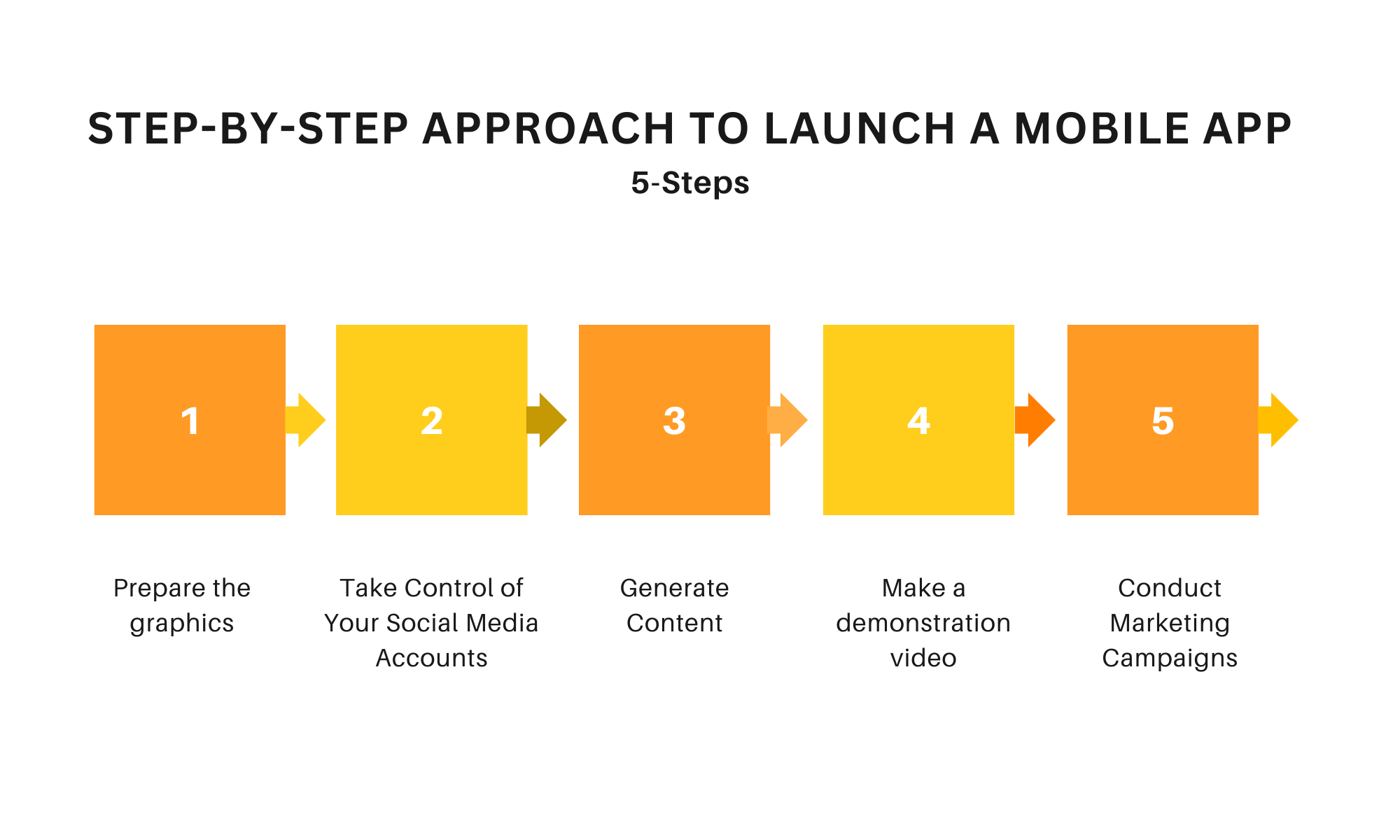 STEP-BY-STEP APPROACH TO LAUNCH A MOBILE APP

5-Steps

1

2

3

4

5

Prepare the graphics

Take Control of Your Social Media Accounts

Generate Content

Make a demonstration video

Conduct Marketing Campaigns